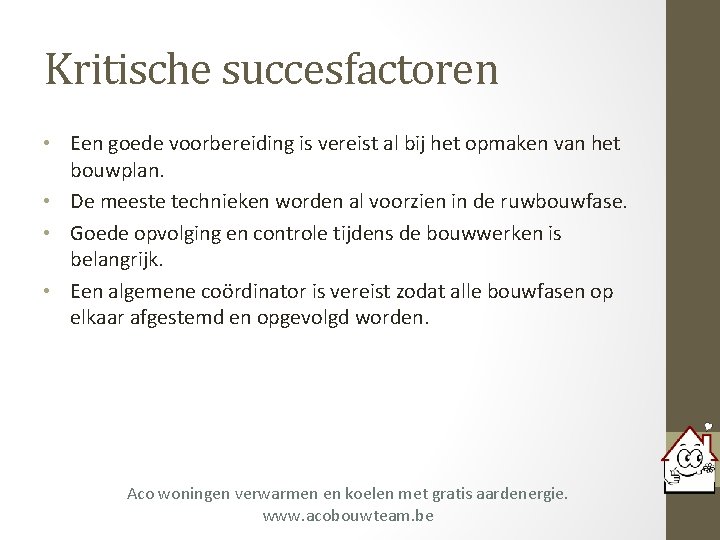 Kritische succesfactoren

• Een goede voorbereiding is vereist al bij het opmaken van het bouwplan.
• De meeste technieken worden al voorzien in de ruwbouwfase.
• Goede opvolging en controle tijdens de bouwwerken is belangrijk.
• Een algemene coördinator is vereist zodat alle bouwfasen op elkaar afgestemd en opgevolgd worden.

Aco woningen verwarmen en koelen met gratis aardenergie.
www.acobouwteam.be